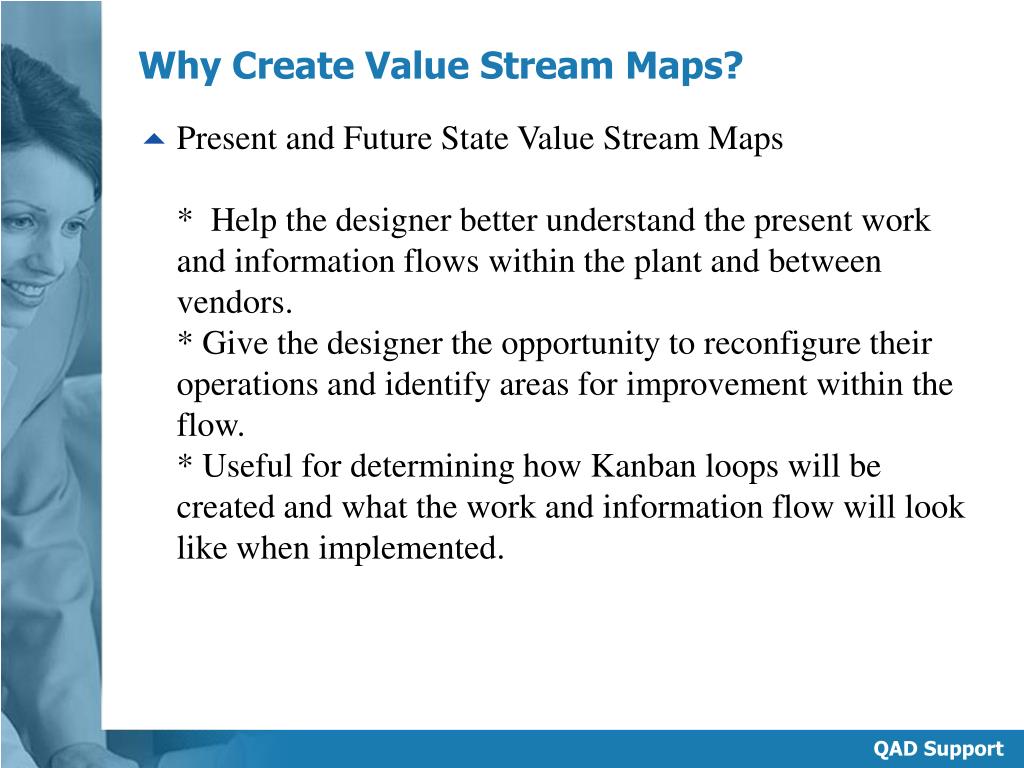 Why Create Value Stream Maps?

Present and Future State Value Stream Maps

* Help the designer better understand the present work and information flows within the plant and between vendors.
* Give the designer the opportunity to reconfigure their operations and identify areas for improvement within the flow.
* Useful for determining how Kanban loops will be created and what the work and information flow will look like when implemented.

QAD Support